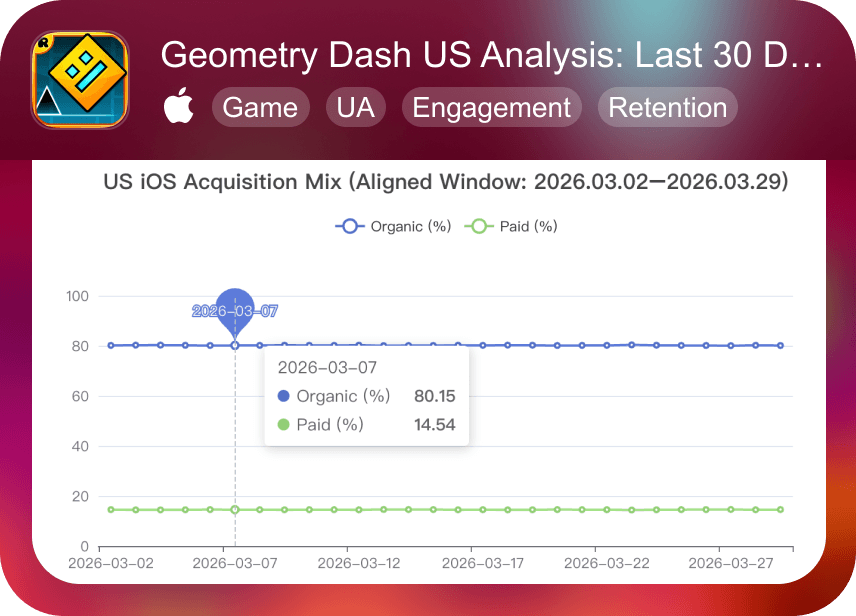 Geometry Dash US Analysis: Last 30 D…

Game UA Engagement Retention

US iOS Acquisition Mix (Aligned Window: 2026.03.02—2026.03.29)

Organic (%) Paid (%)

100
80
60
40
20
0

2026-03-07

2026-03-07
Organic (%) 80.15
Paid (%) 14.54

2026-03-02 2026-03-07 2026-03-12 2026-03-17 2026-03-22 2026-03-27